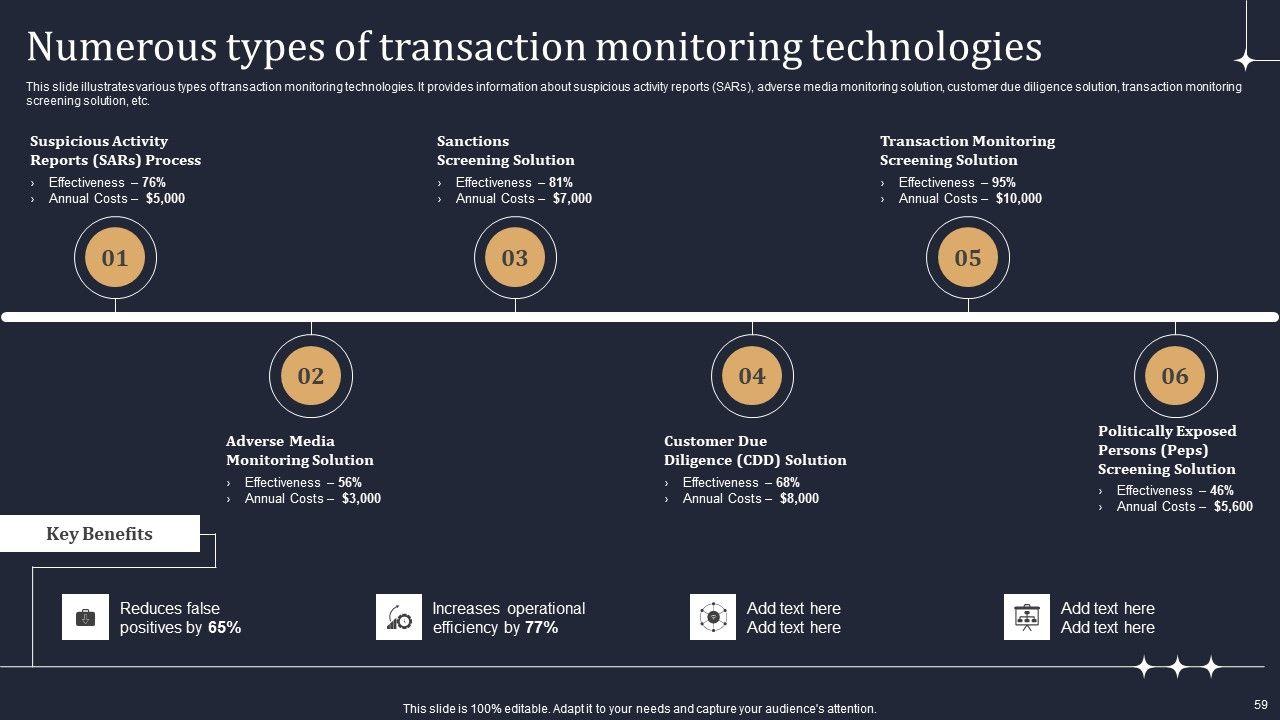 Numerous types of transaction monitoring technologies

This slide illustrates various types of transaction monitoring technologies. It provides information about suspicious activity reports (SARs), adverse media monitoring solution, customer due diligence solution, transaction monitoring screening solution, etc.

Suspicious Activity Reports (SARs) Process
› Effectiveness – 76%
› Annual Costs – $5,000

01

Sanctions Screening Solution
› Effectiveness – 81%
› Annual Costs – $7,000

03

Transaction Monitoring Screening Solution
› Effectiveness – 95%
› Annual Costs – $10,000

05

02

Adverse Media Monitoring Solution
› Effectiveness – 56%
› Annual Costs – $3,000

04

Customer Due Diligence (CDD) Solution
› Effectiveness – 68%
› Annual Costs – $8,000

06

Politically Exposed Persons (Peps) Screening Solution
› Effectiveness – 46%
› Annual Costs – $5,600

Key Benefits

Reduces false positives by 65%

Increases operational efficiency by 77%

Add text here Add text here

Add text here Add text here

This slide is 100% editable. Adapt it to your needs and capture your audience's attention.

59